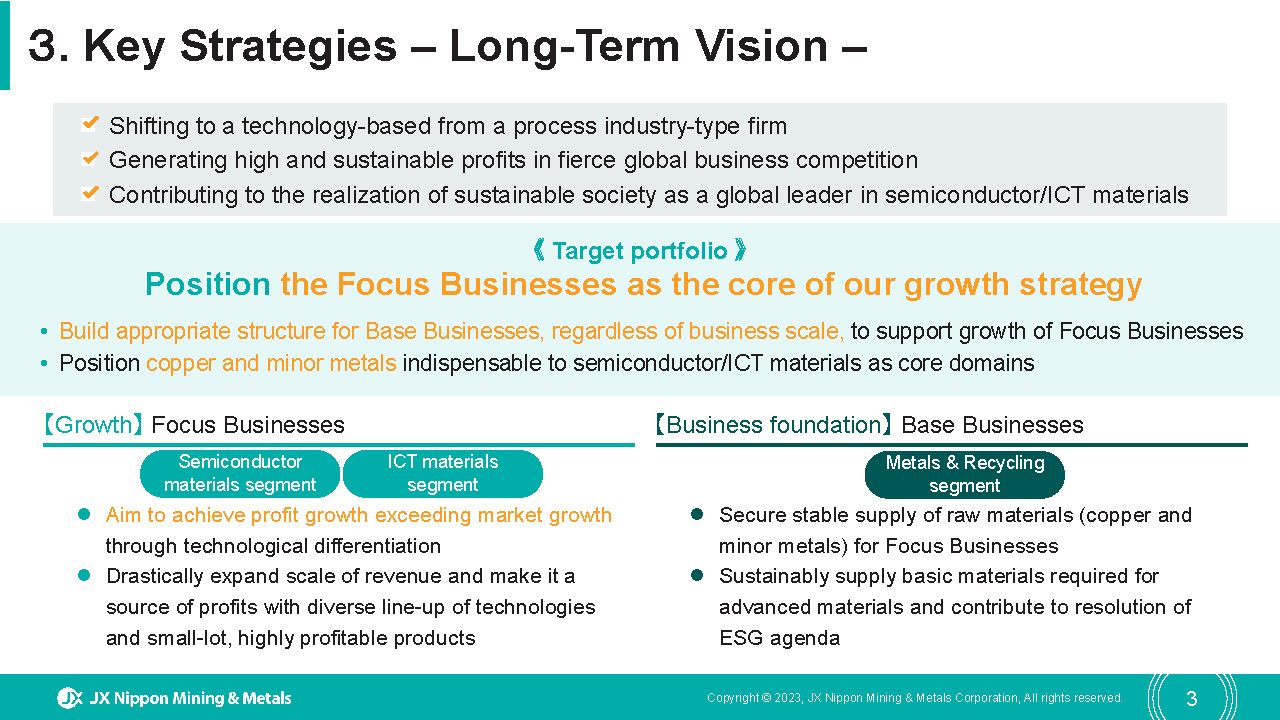 3. Key Strategies – Long-Term Vision –

Shifting to a technology-based from a process industry-type firm
Generating high and sustainable profits in fierce global business competition
Contributing to the realization of sustainable society as a global leader in semiconductor/ICT materials

《 Target portfolio 》
Position the Focus Businesses as the core of our growth strategy

• Build appropriate structure for Base Businesses, regardless of business scale, to support growth of Focus Businesses
• Position copper and minor metals indispensable to semiconductor/ICT materials as core domains

【Growth】Focus Businesses

Semiconductor materials segment

ICT materials segment

● Aim to achieve profit growth exceeding market growth through technological differentiation
● Drastically expand scale of revenue and make it a source of profits with diverse line-up of technologies and small-lot, highly profitable products

【Business foundation】Base Businesses

Metals & Recycling segment

● Secure stable supply of raw materials (copper and minor metals) for Focus Businesses
● Sustainably supply basic materials required for advanced materials and contribute to resolution of ESG agenda

JX Nippon Mining & Metals

Copyright © 2023, JX Nippon Mining & Metals Corporation, All rights reserved.

3